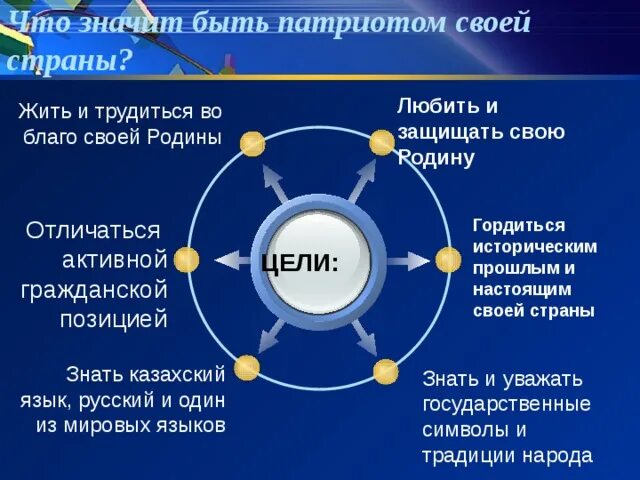 Что значит быть патриотом своей страны?

Жить и трудиться во благо своей Родины

Любить и защищать свою Родину

Отличаться активной гражданской позицией

ЦЕЛИ:

Гордиться историческим прошлым и настоящим своей страны

Знать казахский язык, русский и один из мировых языков

Знать и уважать государственные символы и традиции народа